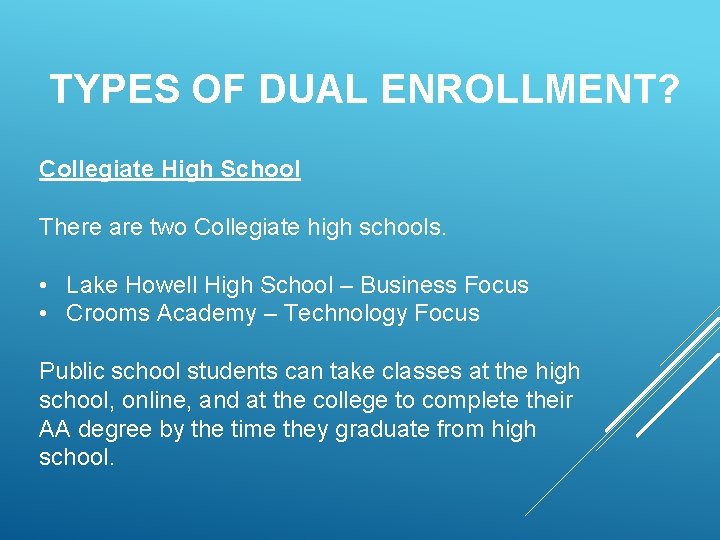 TYPES OF DUAL ENROLLMENT?

Collegiate High School

There are two Collegiate high schools.

• Lake Howell High School – Business Focus
• Crooms Academy – Technology Focus

Public school students can take classes at the high school, online, and at the college to complete their AA degree by the time they graduate from high school.